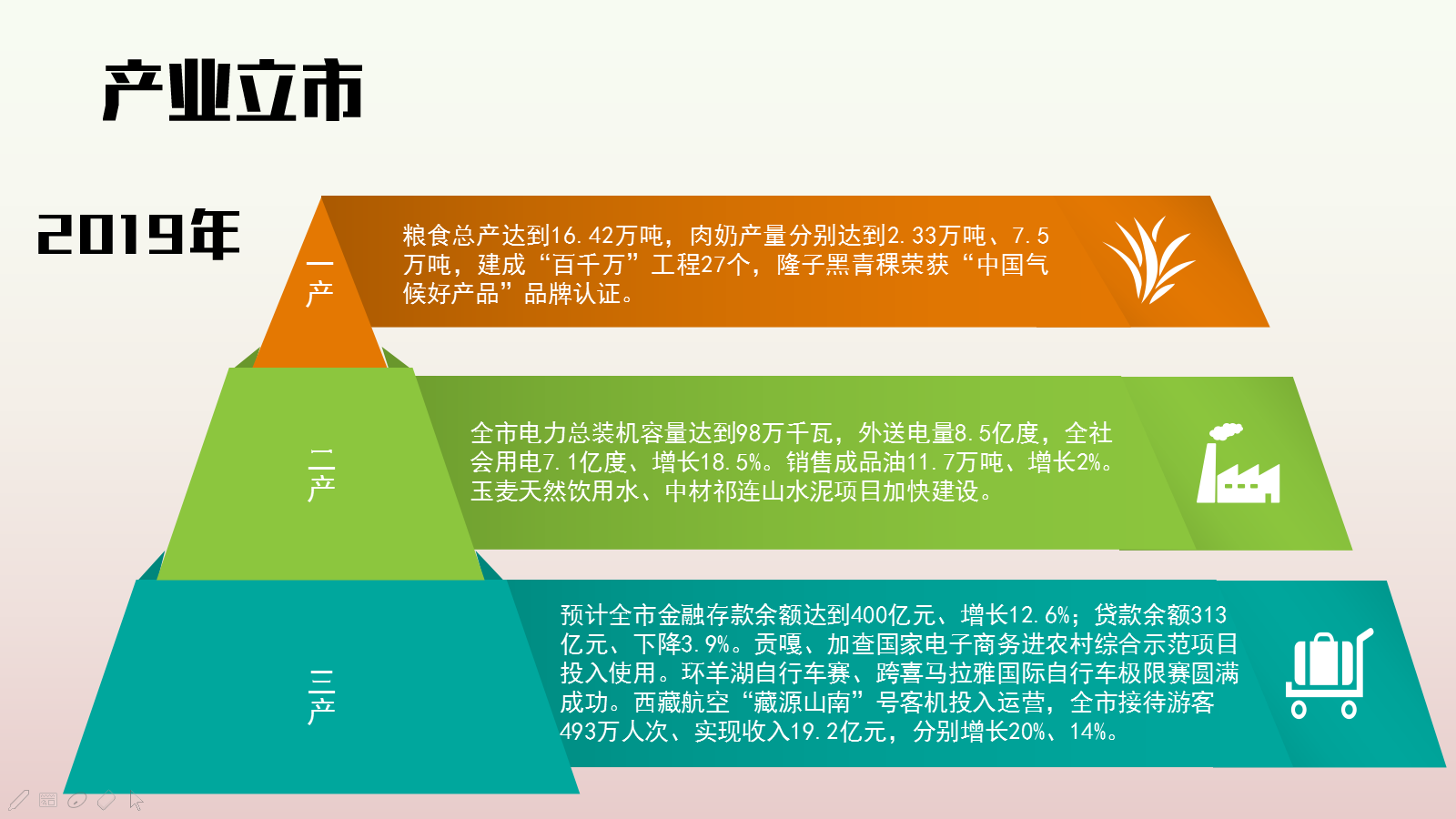 产业立市

2019年

一产

粮食总产达到16.42万吨，肉奶产量分别达到2.33万吨、7.5万吨，建成“百千万”工程27个，隆子黑青稞荣获“中国气候好产品”品牌认证。

二产

全市电力总装机容量达到98万千瓦，外送电量8.5亿度，全社会用电7.1亿度、增长18.5%。销售成品油11.7万吨、增长2%。玉麦天然饮用水、中材祁连山水泥项目加快建设。

三产

预计全市金融存款余额达到400亿元、增长12.6%；贷款余额313亿元、下降3.9%。贡嘎、加查国家电子商务进农村综合示范项目投入使用。环羊湖自行车赛、跨喜马拉雅国际自行车极限赛圆满成功。西藏航空“藏源山南”号客机投入运营，全市接待游客493万人次、实现收入19.2亿元，分别增长20%、14%。